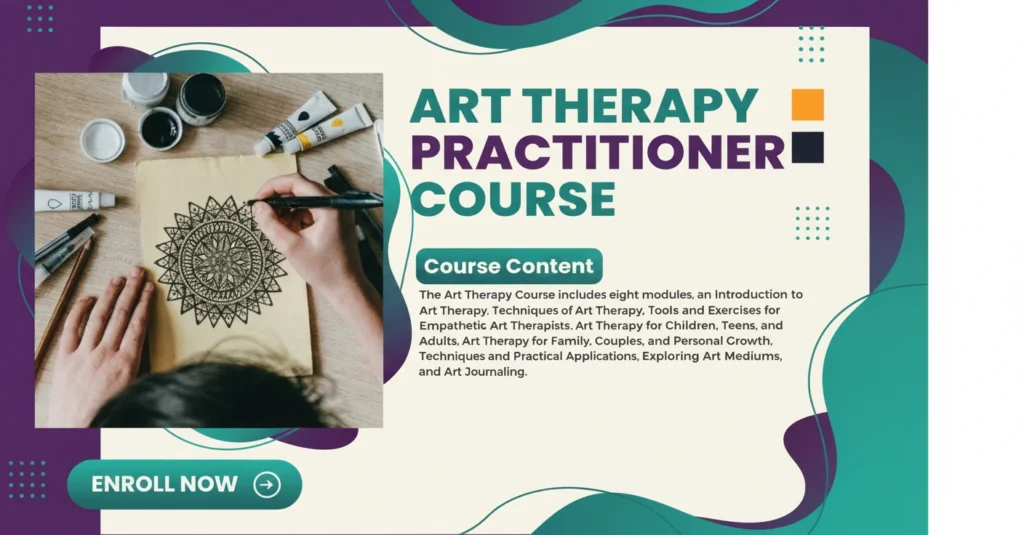 ART THERAPY PRACTITIONER COURSE

Course Content

The Art Therapy Course includes eight modules, an Introduction to Art Therapy, Techniques of Art Therapy, Tools and Exercises for Empathetic Art Therapists, Art Therapy for Children, Teens, and Adults, Art Therapy for Family, Couples, and Personal Growth, Techniques and Practical Applications, Exploring Art Mediums, and Art Journaling.

ENROLL NOW